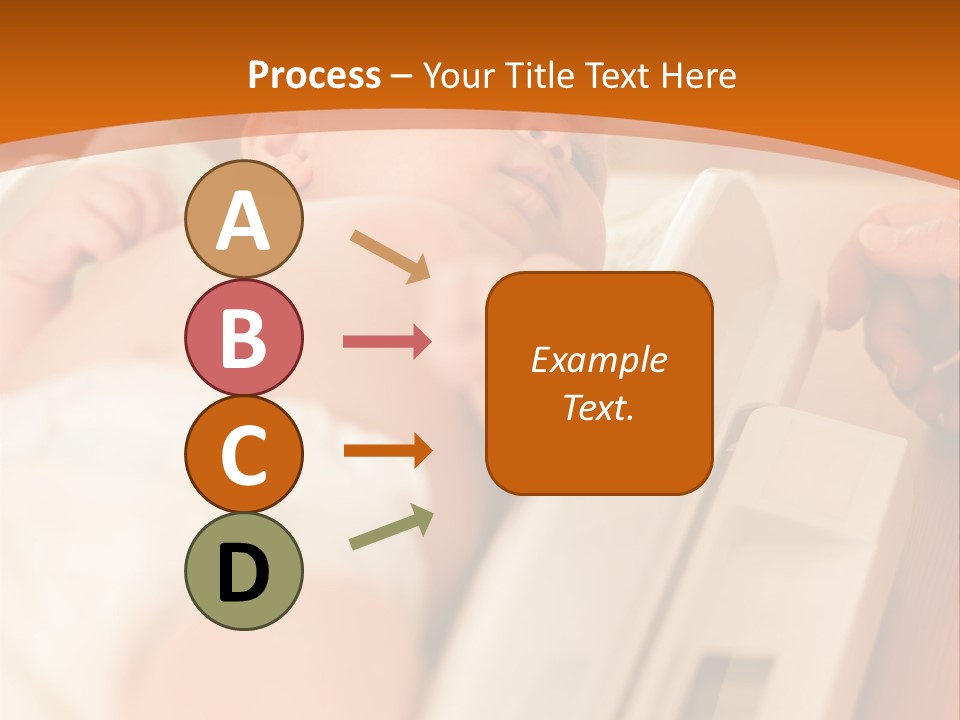 Process – Your Title Text Here

A

B

C

D

Example Text.